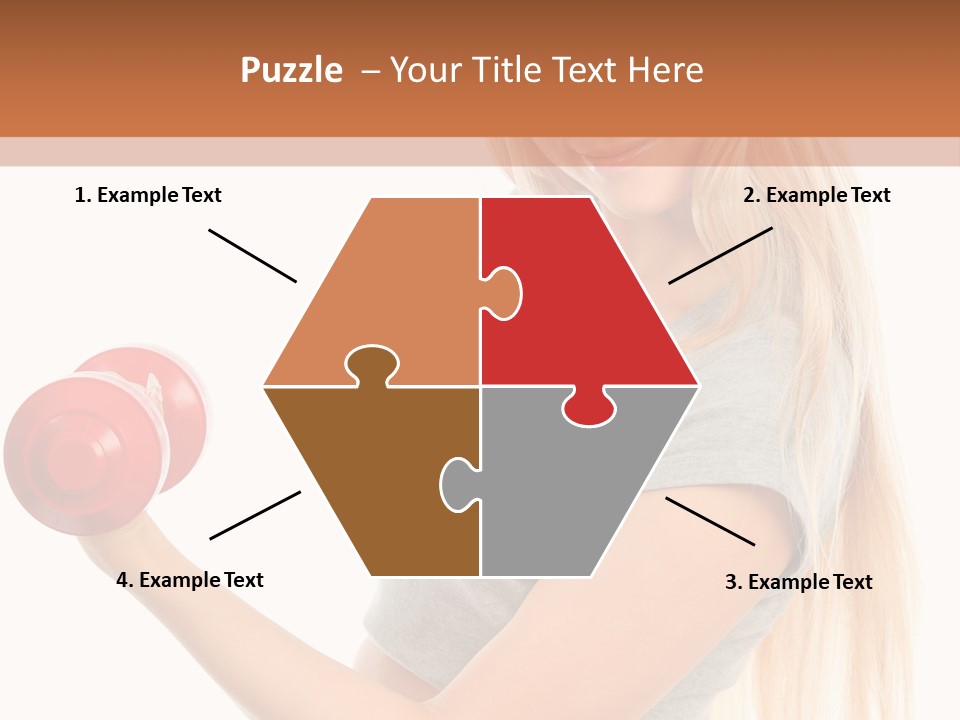 Puzzle – Your Title Text Here

1. Example Text

2. Example Text

4. Example Text

3. Example Text